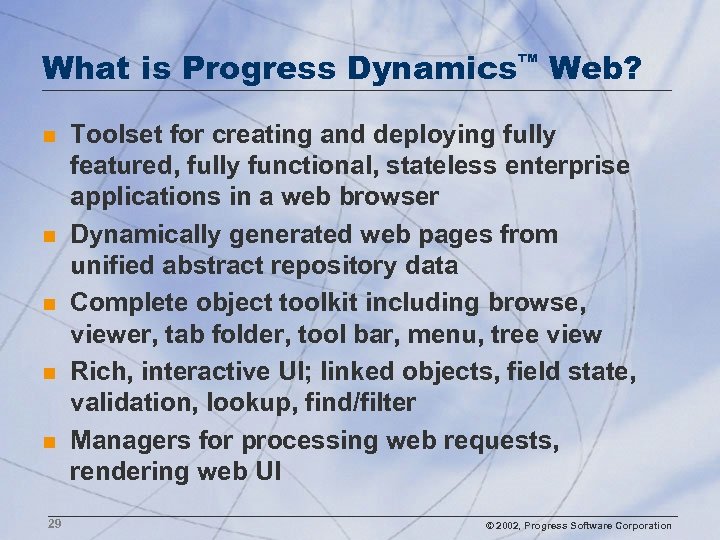 What is Progress Dynamics™ Web?

- Toolset for creating and deploying fully featured, fully functional, stateless enterprise applications in a web browser
- Dynamically generated web pages from unified abstract repository data
- Complete object toolkit including browse, viewer, tab folder, tool bar, menu, tree view
- Rich, interactive UI; linked objects, field state, validation, lookup, find/filter
- Managers for processing web requests, rendering web UI

29

© 2002, Progress Software Corporation